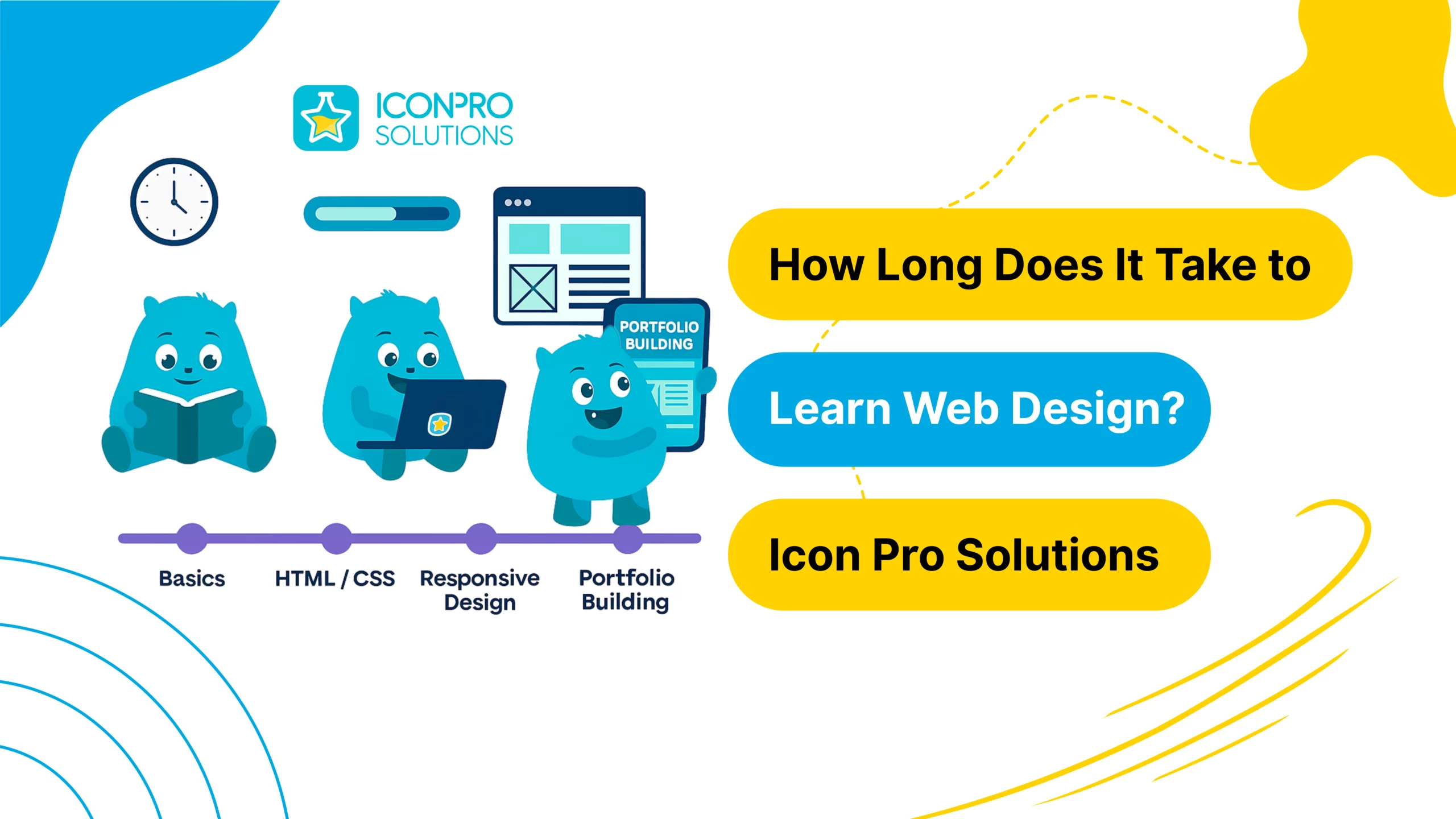 ICONPRO SOLUTIONS

PORTFOLIO BUILDING

Basics

HTML / CSS

Responsive Design

Portfolio Building

How Long Does It Take to

Learn Web Design?

Icon Pro Solutions